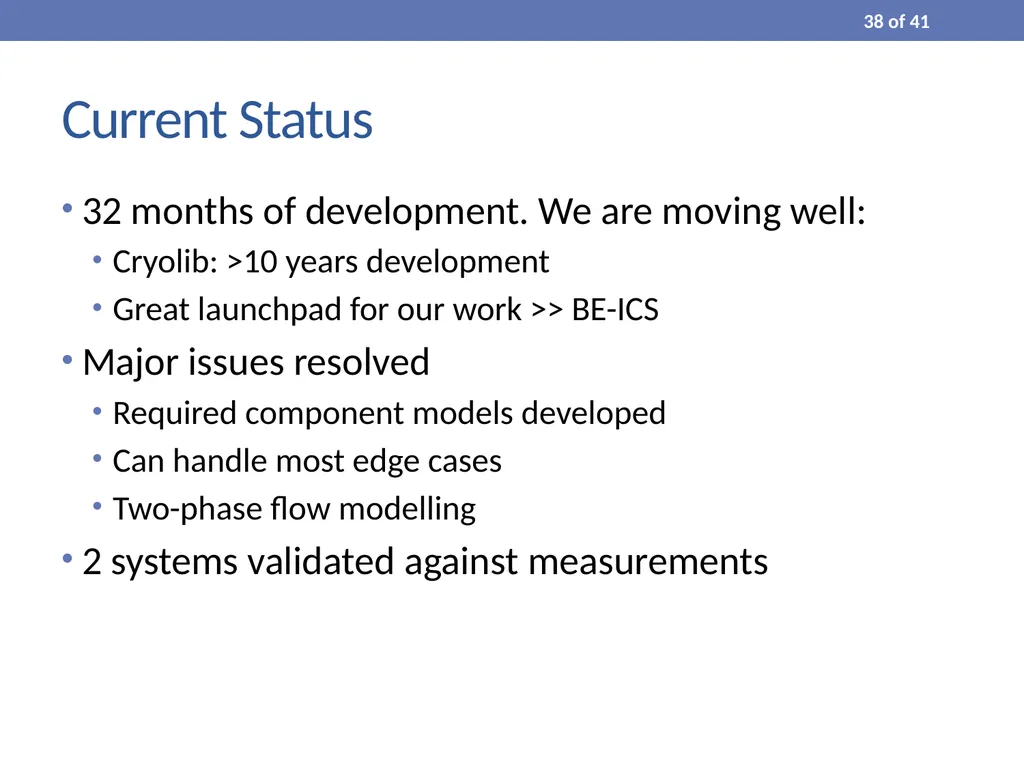 38 of 41

Current Status

• 32 months of development. We are moving well:
  • Cryolib: >10 years development
  • Great launchpad for our work >> BE-ICS
• Major issues resolved
  • Required component models developed
  • Can handle most edge cases
  • Two-phase flow modelling
• 2 systems validated against measurements